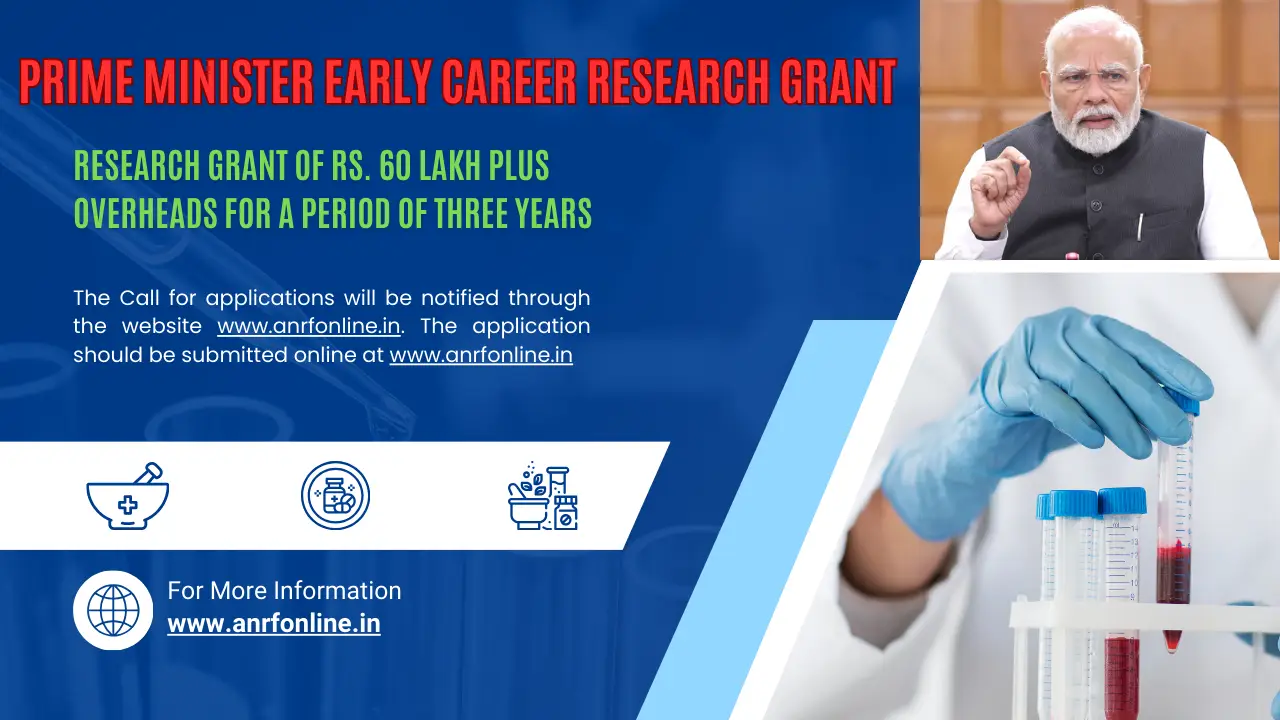 PRIME MINISTER EARLY CAREER RESEARCH GRANT

RESEARCH GRANT OF RS. 60 LAKH PLUS OVERHEADS FOR A PERIOD OF THREE YEARS

The Call for applications will be notified through the website www.anrfonline.in. The application should be submitted online at www.anrfonline.in

For More Information
www.anrfonline.in